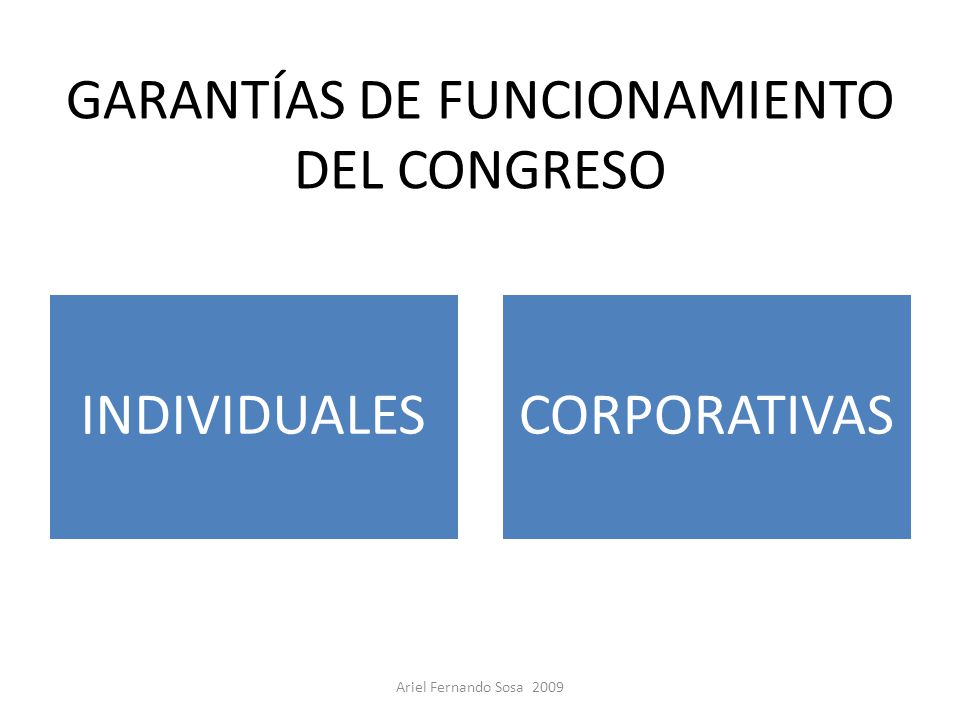 GARANTÍAS DE FUNCIONAMIENTO DEL CONGRESO

INDIVIDUALES

CORPORATIVAS

Ariel Fernando Sosa 2009